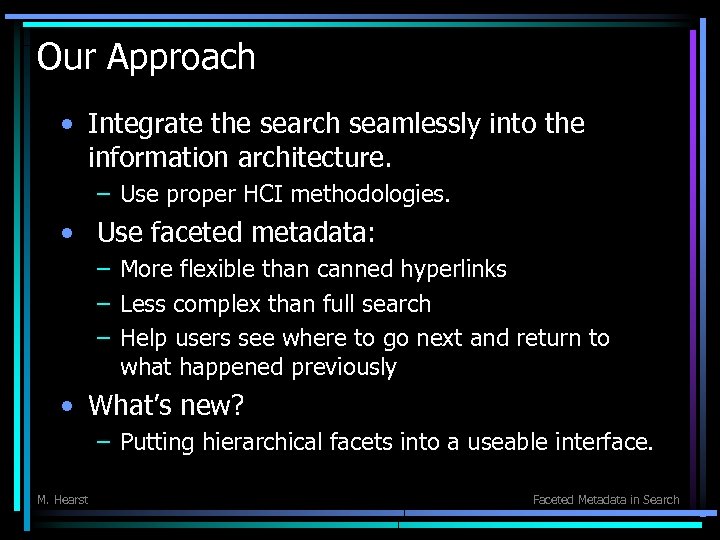 Our Approach

• Integrate the search seamlessly into the information architecture.
  – Use proper HCI methodologies.
• Use faceted metadata:
  – More flexible than canned hyperlinks
  – Less complex than full search
  – Help users see where to go next and return to what happened previously
• What's new?
  – Putting hierarchical facets into a useable interface.

M. Hearst

Faceted Metadata in Search